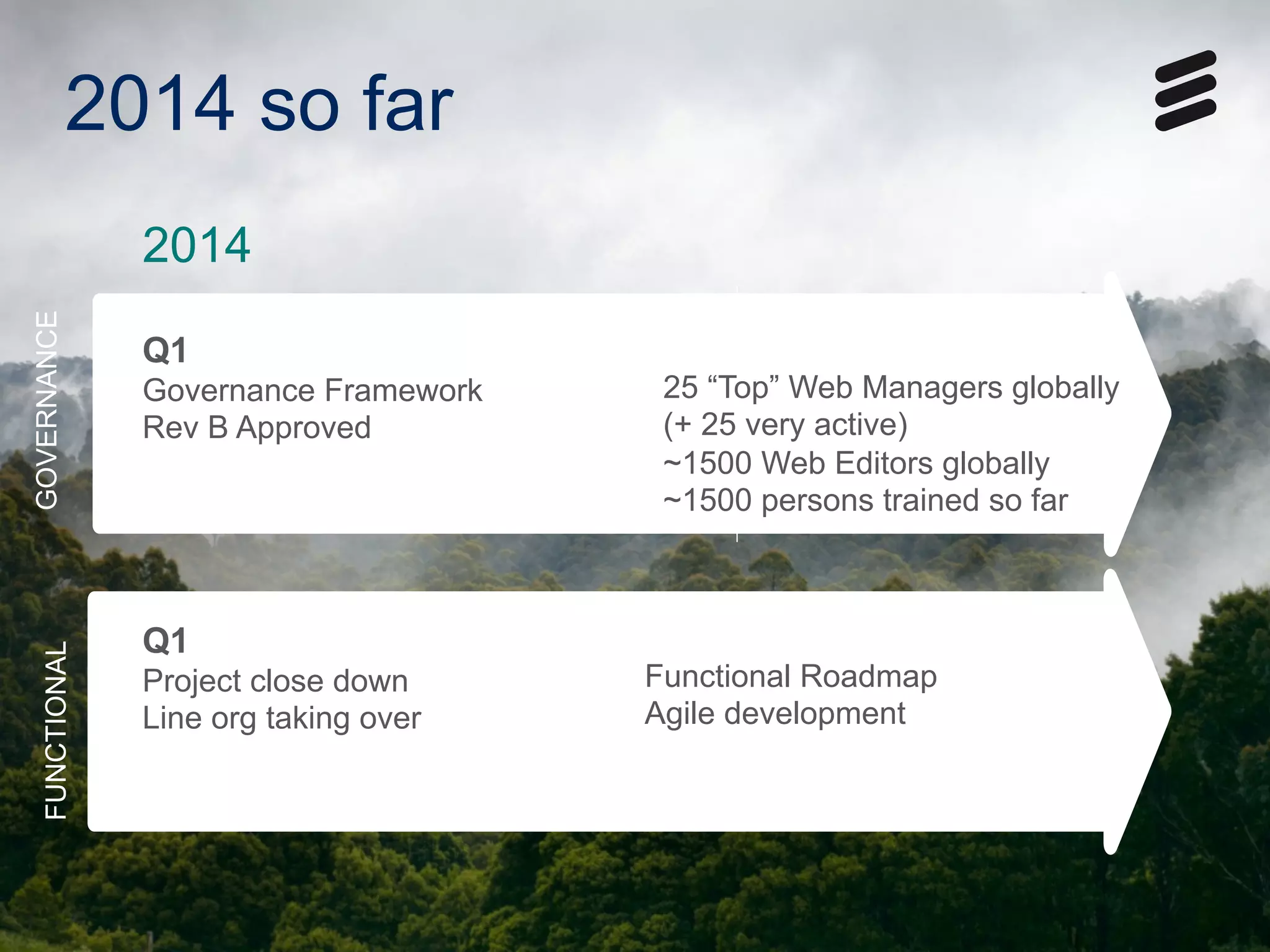 2014 so far

2014

GOVERNANCE

Q1
Governance Framework
Rev B Approved

25 “Top” Web Managers globally
(+ 25 very active)
~1500 Web Editors globally
~1500 persons trained so far

FUNCTIONAL

Q1
Project close down
Line org taking over

Functional Roadmap
Agile development